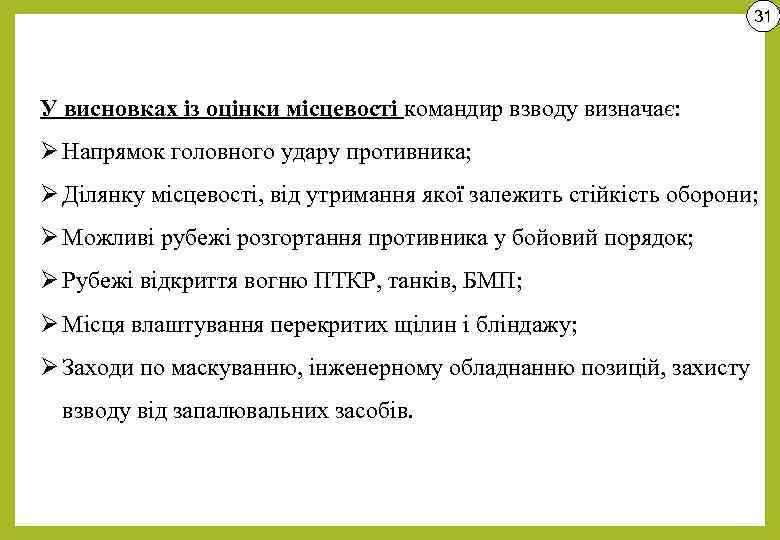 31

У висновках із оцінки місцевості командир взводу визначає:

➢ Напрямок головного удару противника;

➢ Ділянку місцевості, від утримання якої залежить стійкість оборони;

➢ Можливі рубежі розгортання противника у бойовий порядок;

➢ Рубежі відкриття вогню ПТКР, танків, БМП;

➢ Місця влаштування перекритих щілин і бліндажу;

➢ Заходи по маскуванню, інженерному обладнанню позицій, захисту взводу від запалювальних засобів.